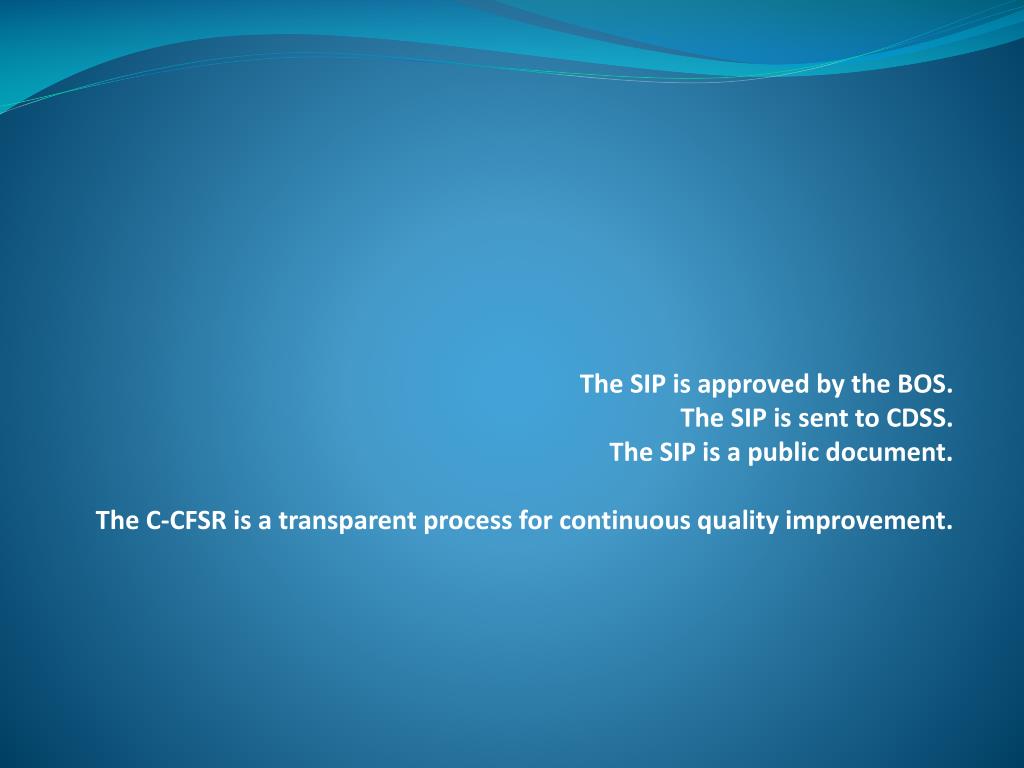 The SIP is approved by the BOS.
The SIP is sent to CDSS.
The SIP is a public document.

The C-CFSR is a transparent process for continuous quality improvement.